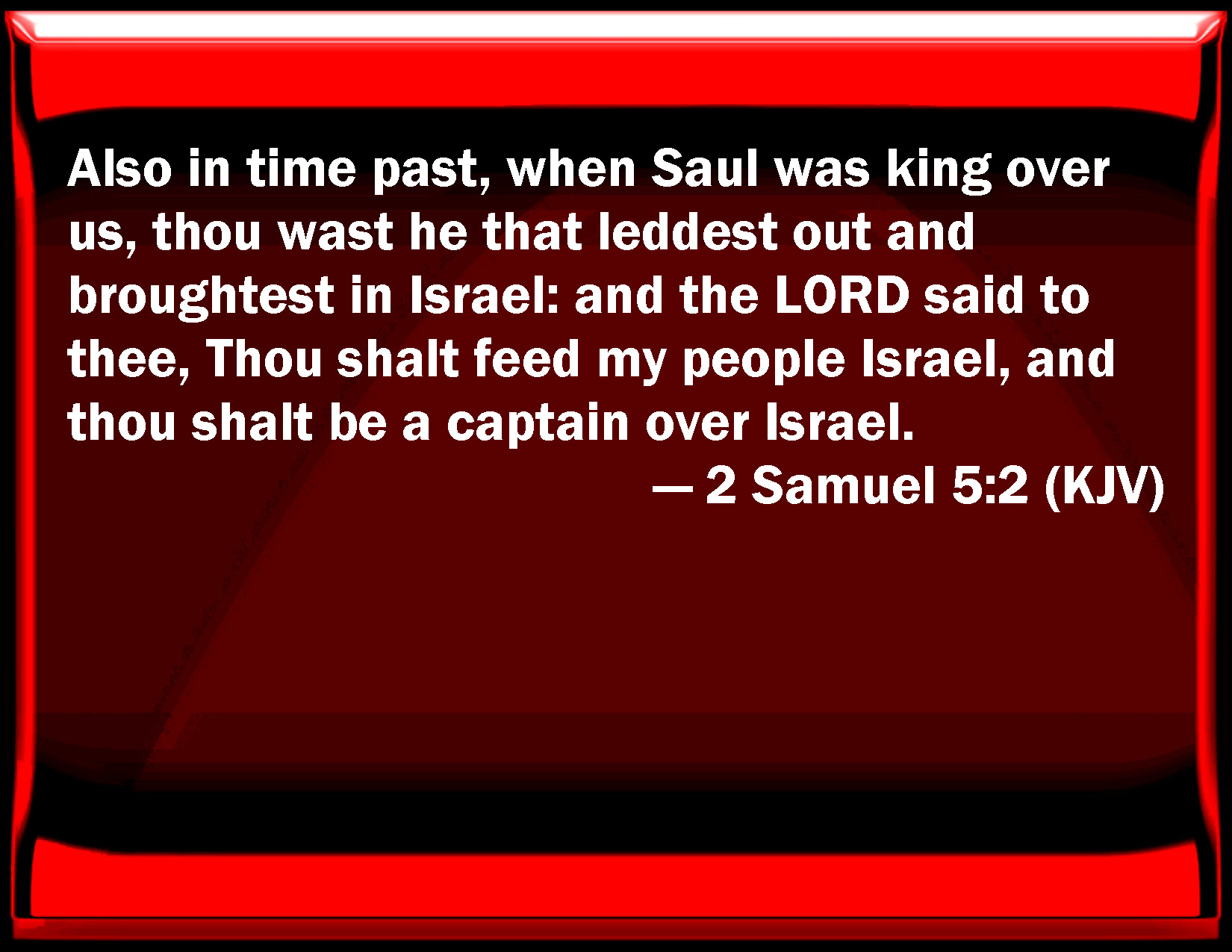 Also in time past, when Saul was king over us, thou wast he that leddest out and broughtest in Israel: and the LORD said to thee, Thou shalt feed my people Israel, and thou shalt be a captain over Israel.

— 2 Samuel 5:2 (KJV)